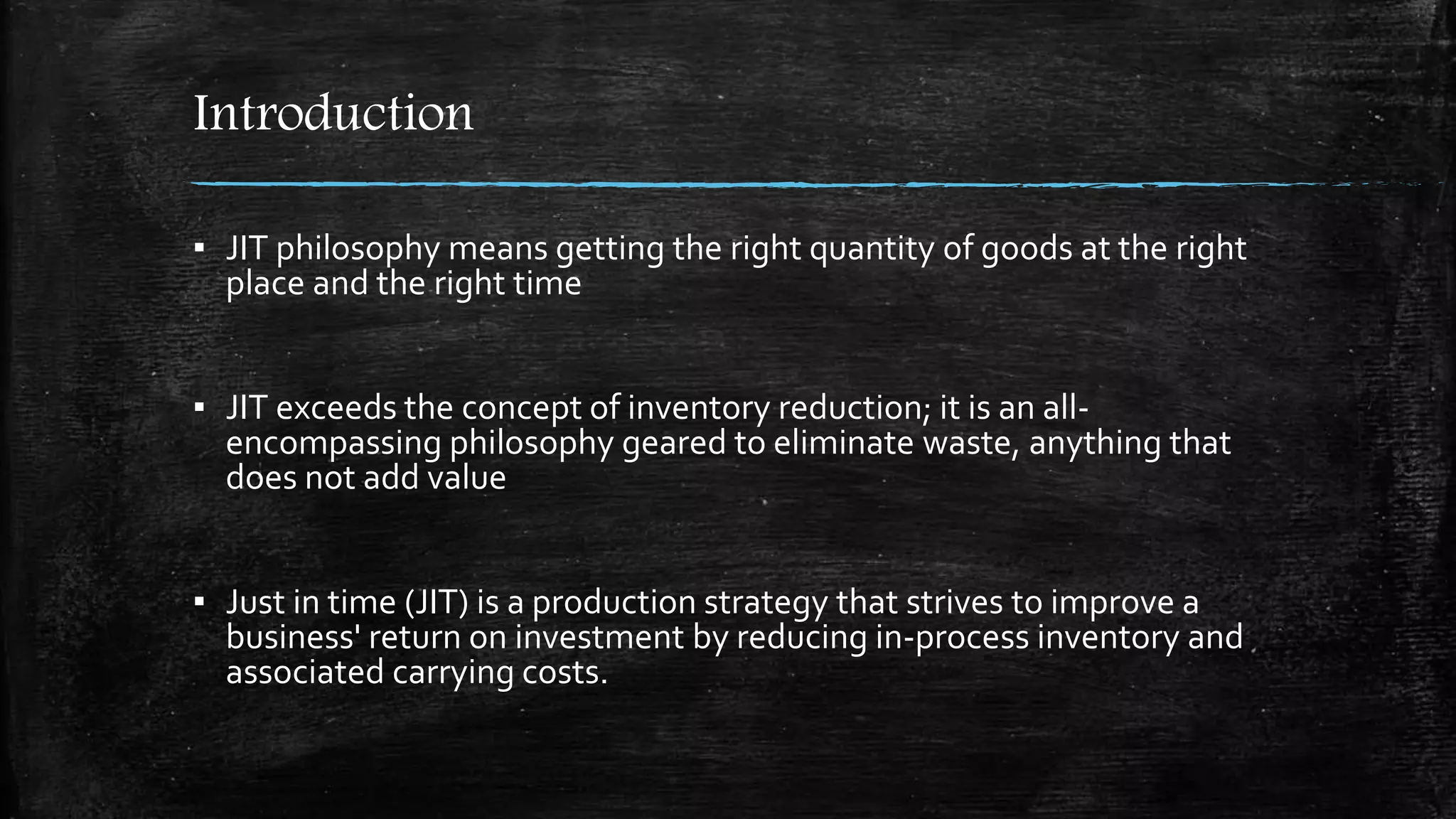 Introduction

▪ JIT philosophy means getting the right quantity of goods at the right place and the right time

▪ JIT exceeds the concept of inventory reduction; it is an all-encompassing philosophy geared to eliminate waste, anything that does not add value

▪ Just in time (JIT) is a production strategy that strives to improve a business' return on investment by reducing in-process inventory and associated carrying costs.